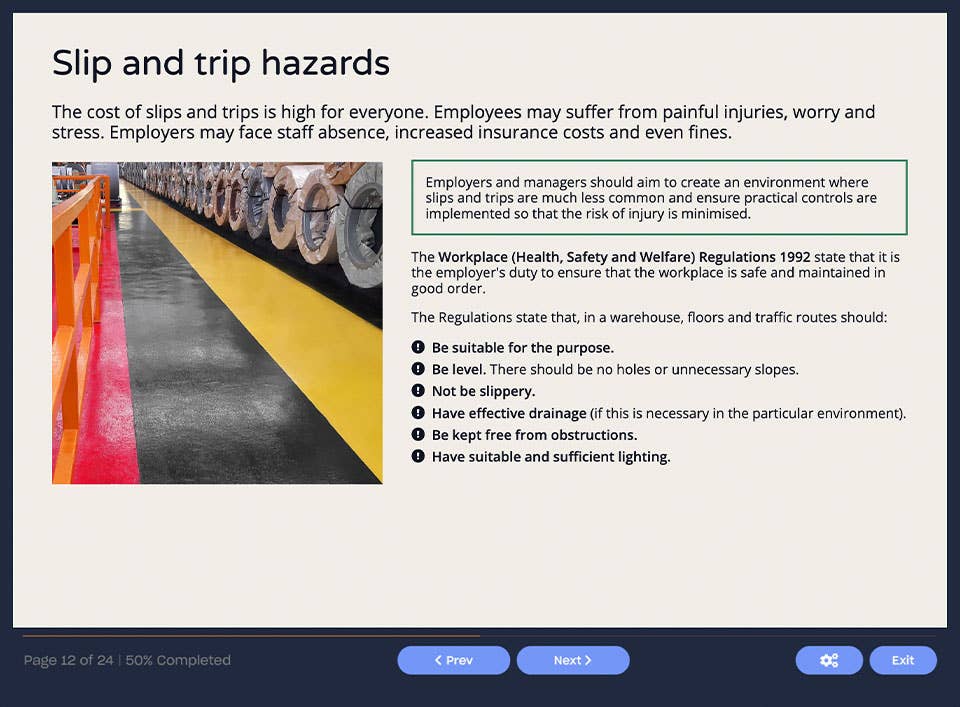 Slip and trip hazards

The cost of slips and trips is high for everyone. Employees may suffer from painful injuries, worry and stress. Employers may face staff absence, increased insurance costs and even fines.

Employers and managers should aim to create an environment where slips and trips are much less common and ensure practical controls are implemented so that the risk of injury is minimised.

The Workplace (Health, Safety and Welfare) Regulations 1992 state that it is the employer's duty to ensure that the workplace is safe and maintained in good order.

The Regulations state that, in a warehouse, floors and traffic routes should:

Be suitable for the purpose.
Be level. There should be no holes or unnecessary slopes.
Not be slippery.
Have effective drainage (if this is necessary in the particular environment).
Be kept free from obstructions.
Have suitable and sufficient lighting.

Page 12 of 24 | 50% Completed

< Prev

Next >

Exit